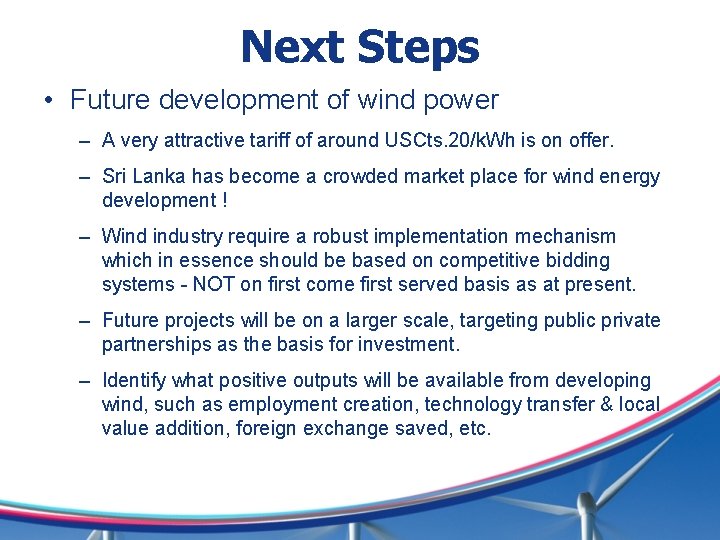 Next Steps

• Future development of wind power

– A very attractive tariff of around USCts.20/kWh is on offer.

– Sri Lanka has become a crowded market place for wind energy development !

– Wind industry require a robust implementation mechanism which in essence should be based on competitive bidding systems - NOT on first come first served basis as at present.

– Future projects will be on a larger scale, targeting public private partnerships as the basis for investment.

– Identify what positive outputs will be available from developing wind, such as employment creation, technology transfer & local value addition, foreign exchange saved, etc.